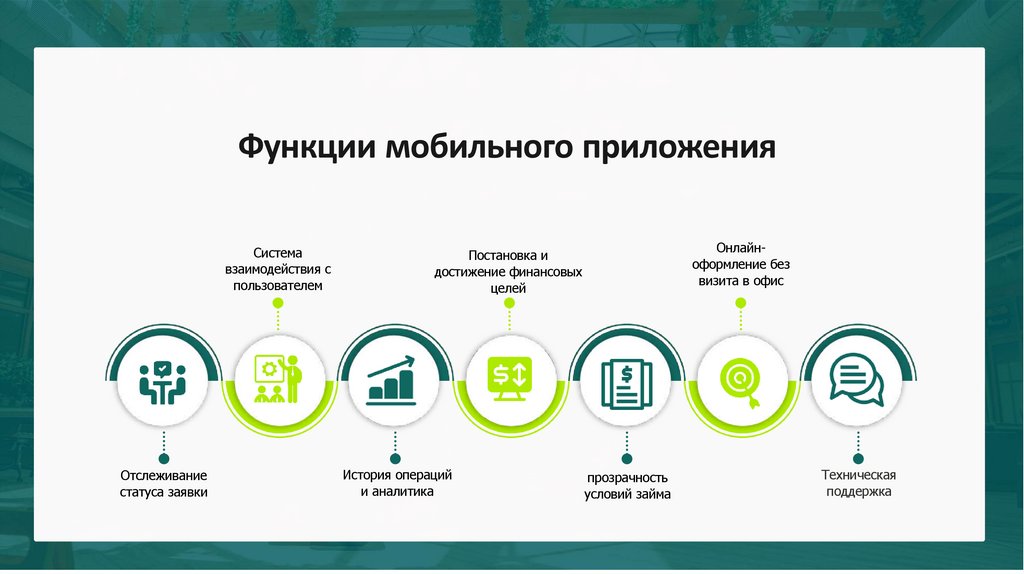 Функции мобильного приложения

Система взаимодействия с пользователем

Постановка и достижение финансовых целей

Онлайн-оформление без визита в офис

Отслеживание статуса заявки

История операций и аналитика

прозрачность условий займа

Техническая поддержка